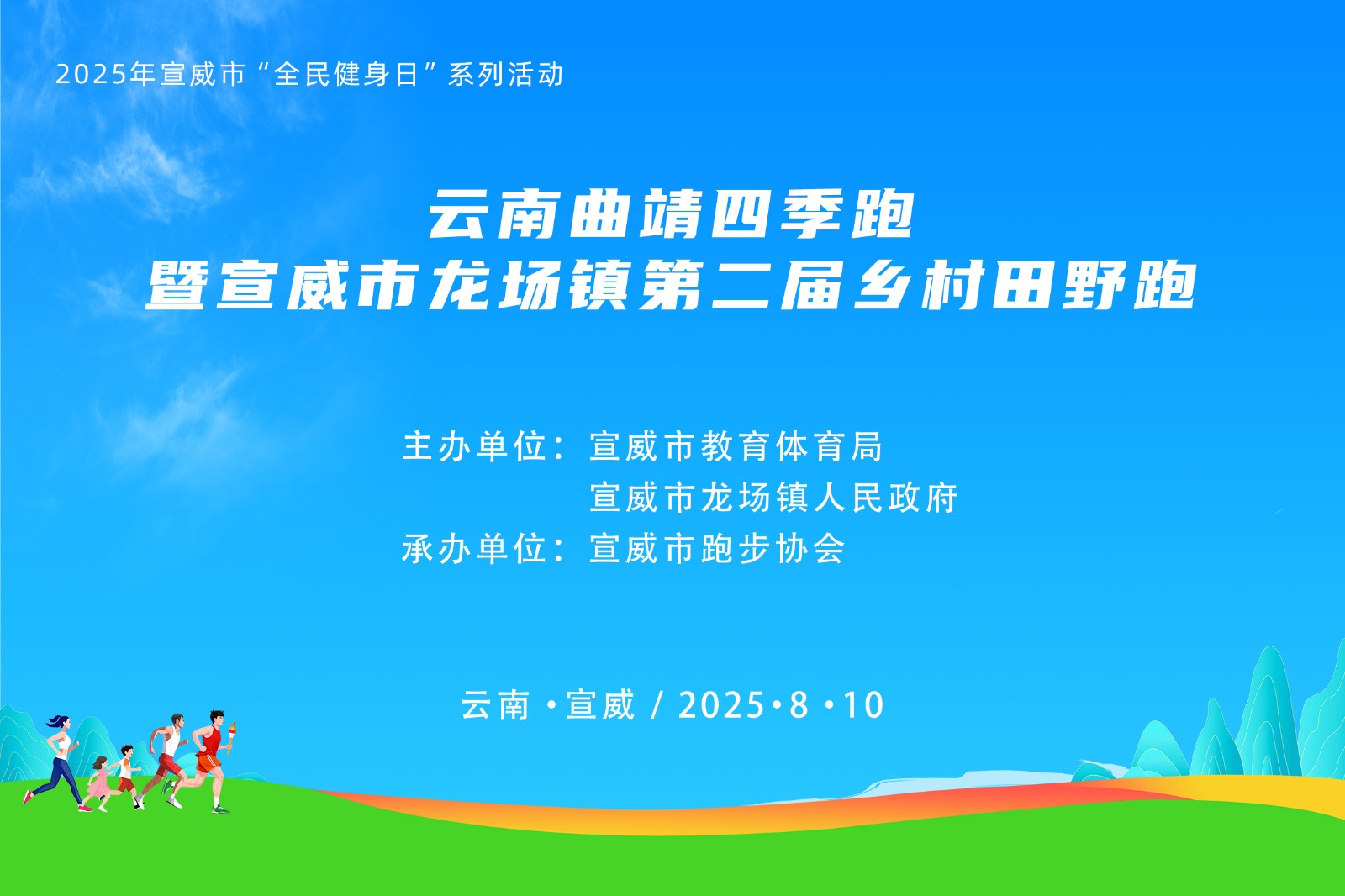 2025年宣威市“全民健身日”系列活动

云南曲靖四季跑
暨宣威市龙场镇第二届乡村田野跑

主办单位：宣威市教育体育局
宣威市龙场镇人民政府
承办单位：宣威市跑步协会

云南 · 宣威 / 2025·8 ·10